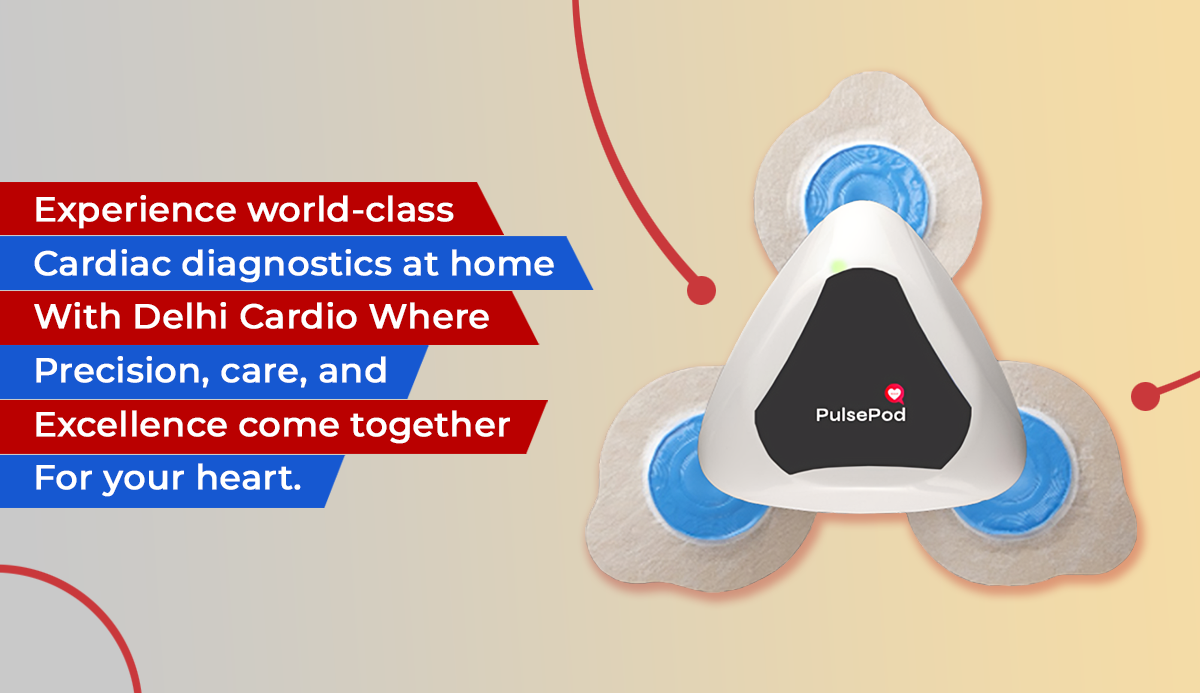 Experience world-class
Cardiac diagnostics at home
With Delhi Cardio Where
Precision, care, and
Excellence come together
For your heart.

PulsePod